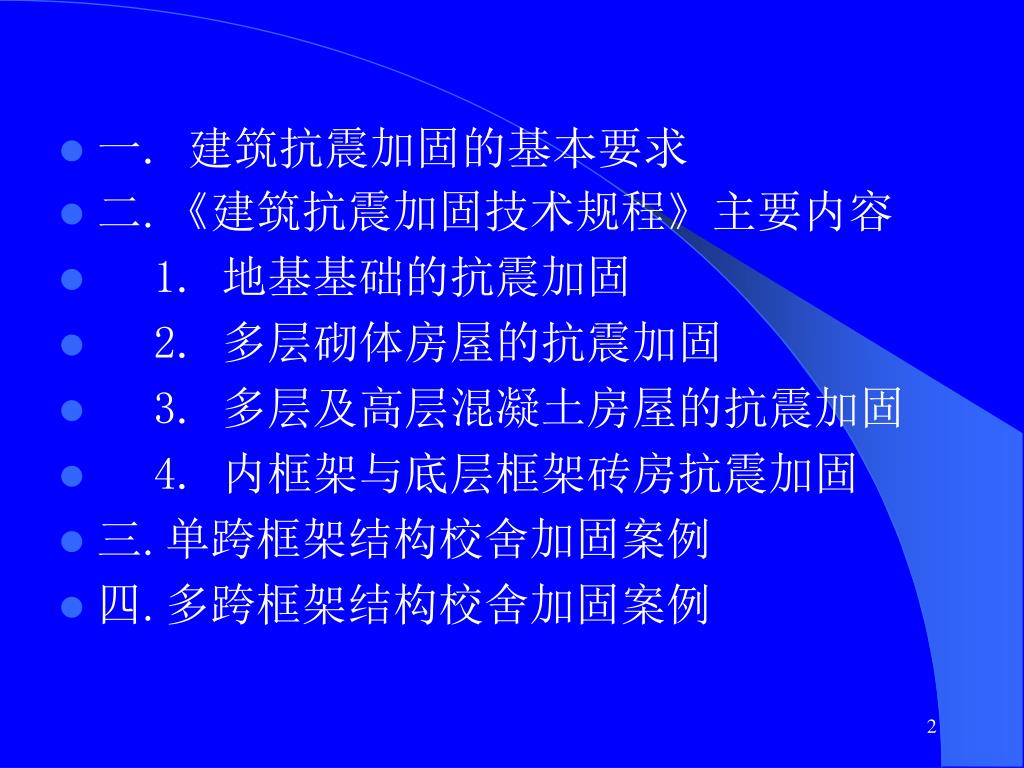 一. 建筑抗震加固的基本要求
二.《建筑抗震加固技术规程》主要内容
1. 地基基础的抗震加固
2. 多层砌体房屋的抗震加固
3. 多层及高层混凝土房屋的抗震加固
4. 内框架与底层框架砖房抗震加固
三.单跨框架结构校舍加固案例
四.多跨框架结构校舍加固案例

2